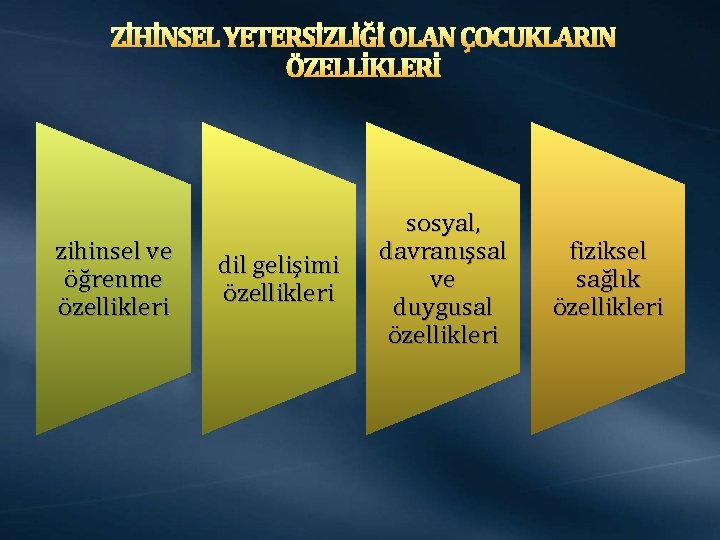 ZİHİNSEL YETERSİZLİĞİ OLAN ÇOCUKLARIN ÖZELLİKLERİ

zihinsel ve öğrenme özellikleri

dil gelişimi özellikleri

sosyal, davranışsal ve duygusal özellikleri

fiziksel sağlık özellikleri